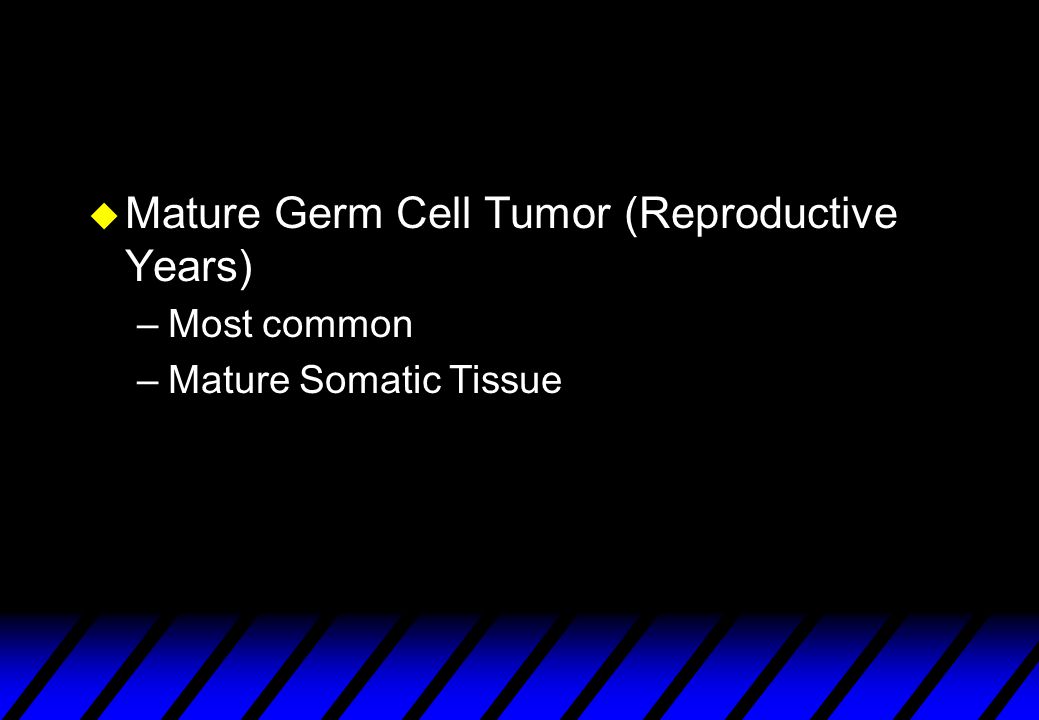 Mature Germ Cell Tumor (Reproductive Years)

– Most common

– Mature Somatic Tissue